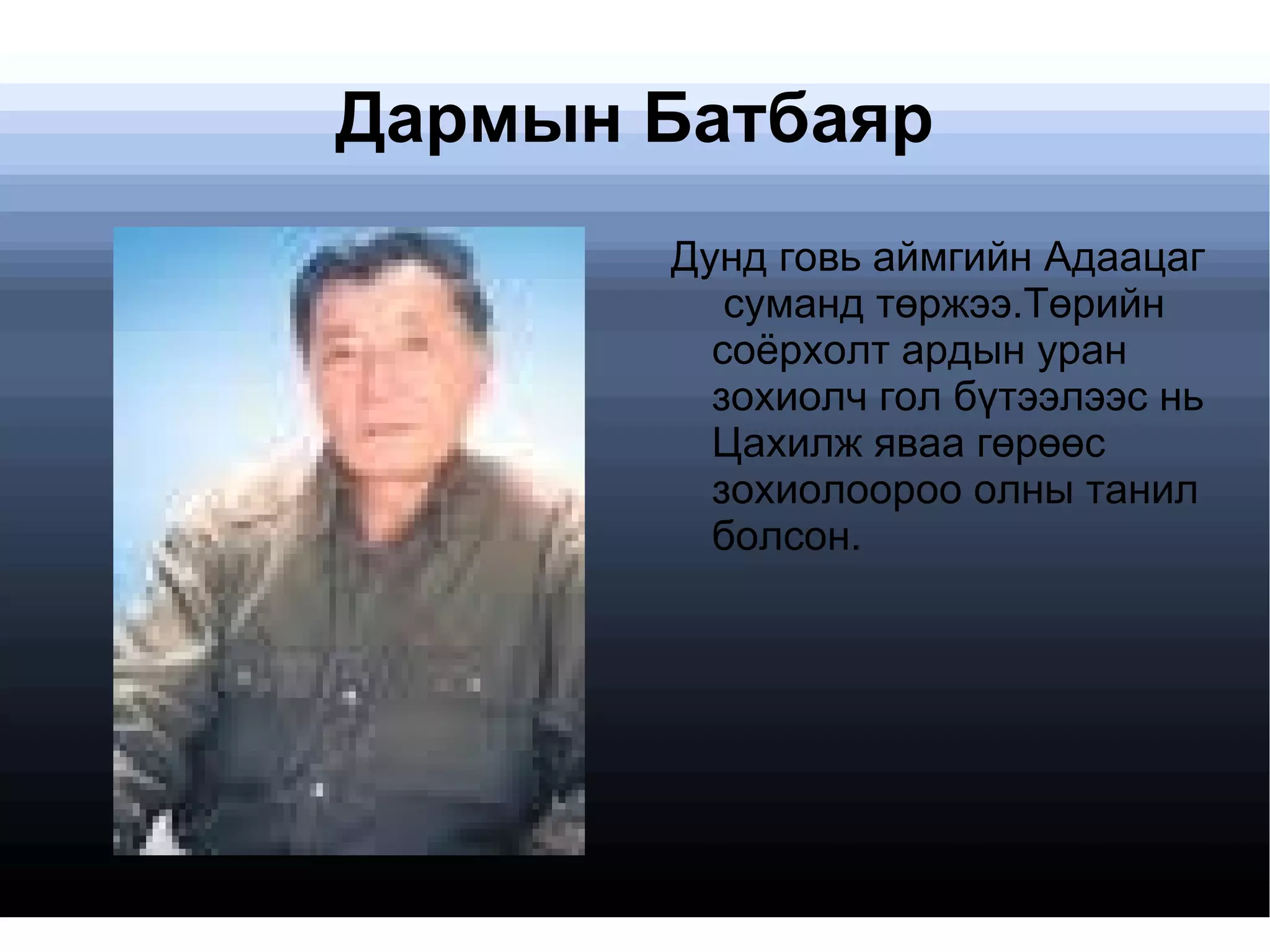 Дармын Батбаяр

Дунд говь аймгийн Адаацаг суманд төржээ.Төрийн соёрхолт ардын уран зохиолч гол бүтээлээс нь Цахилж яваа гөрөөс зохиолоороо олны танил болсон.